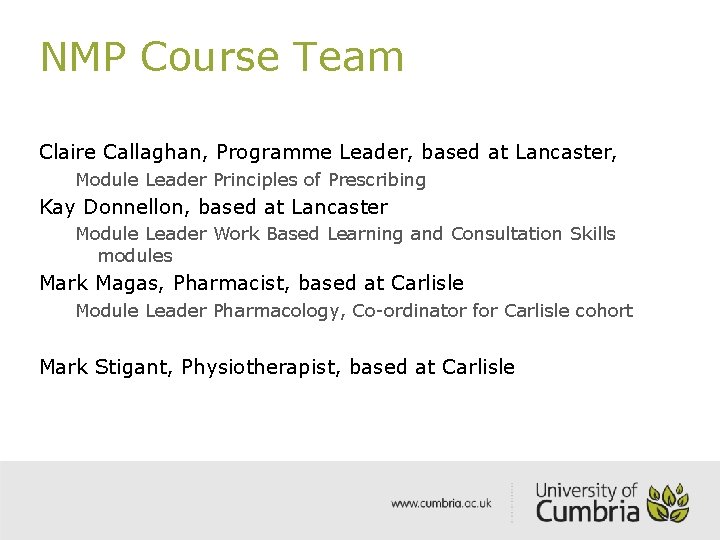 NMP Course Team

Claire Callaghan, Programme Leader, based at Lancaster,

Module Leader Principles of Prescribing

Kay Donnellon, based at Lancaster

Module Leader Work Based Learning and Consultation Skills modules

Mark Magas, Pharmacist, based at Carlisle

Module Leader Pharmacology, Co-ordinator for Carlisle cohort

Mark Stigant, Physiotherapist, based at Carlisle

www.cumbria.ac.uk

University of Cumbria